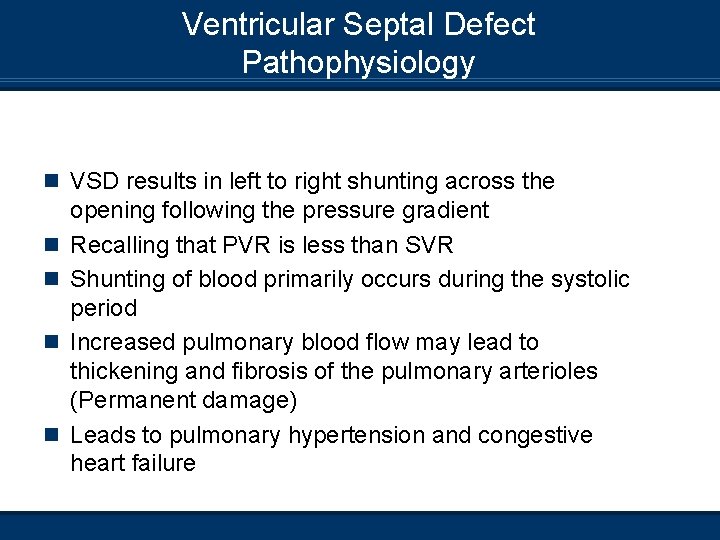 Ventricular Septal Defect
Pathophysiology

- VSD results in left to right shunting across the opening following the pressure gradient
- Recalling that PVR is less than SVR
- Shunting of blood primarily occurs during the systolic period
- Increased pulmonary blood flow may lead to thickening and fibrosis of the pulmonary arterioles (Permanent damage)
- Leads to pulmonary hypertension and congestive heart failure